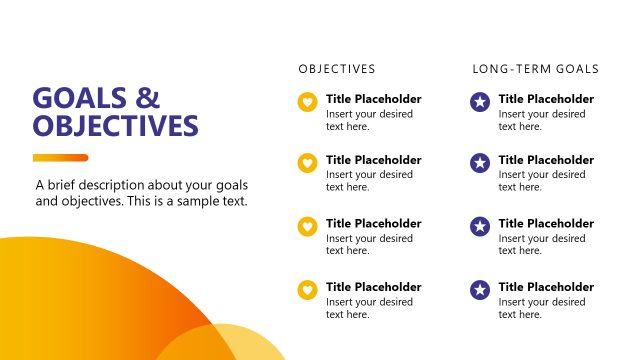 GOALS & OBJECTIVES

A brief description about your goals and objectives. This is a sample text.

OBJECTIVES

Title Placeholder
Insert your desired text here.

Title Placeholder
Insert your desired text here.

Title Placeholder
Insert your desired text here.

Title Placeholder
Insert your desired text here.

LONG-TERM GOALS

Title Placeholder
Insert your desired text here.

Title Placeholder
Insert your desired text here.

Title Placeholder
Insert your desired text here.

Title Placeholder
Insert your desired text here.